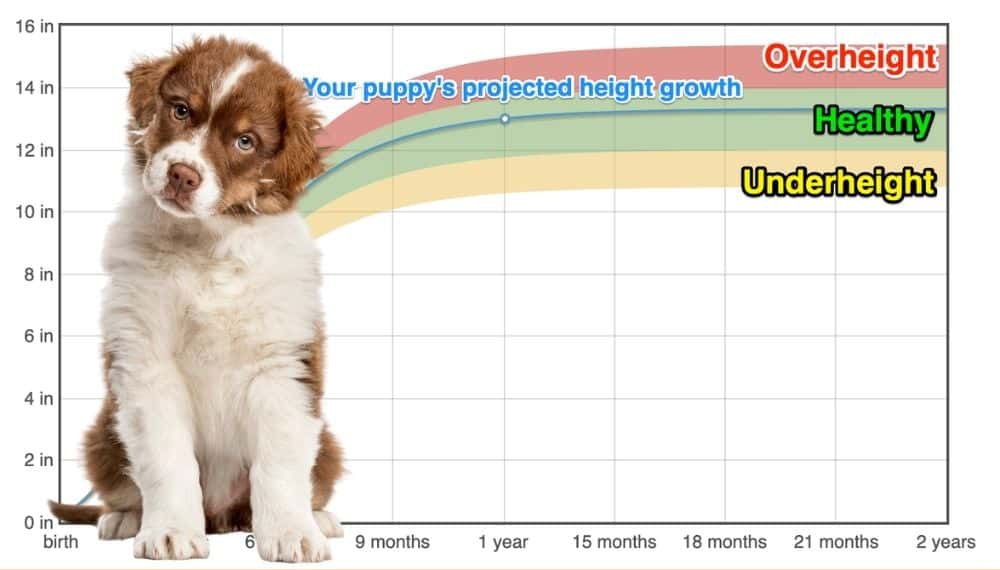 16 in
14 in
12 in
10 in
8 in
6 in
4 in
2 in
0 in

Your puppy's projected height growth

Overheight
Healthy
Underheight

birth
6
9 months
1 year
15 months
18 months
21 months
2 years